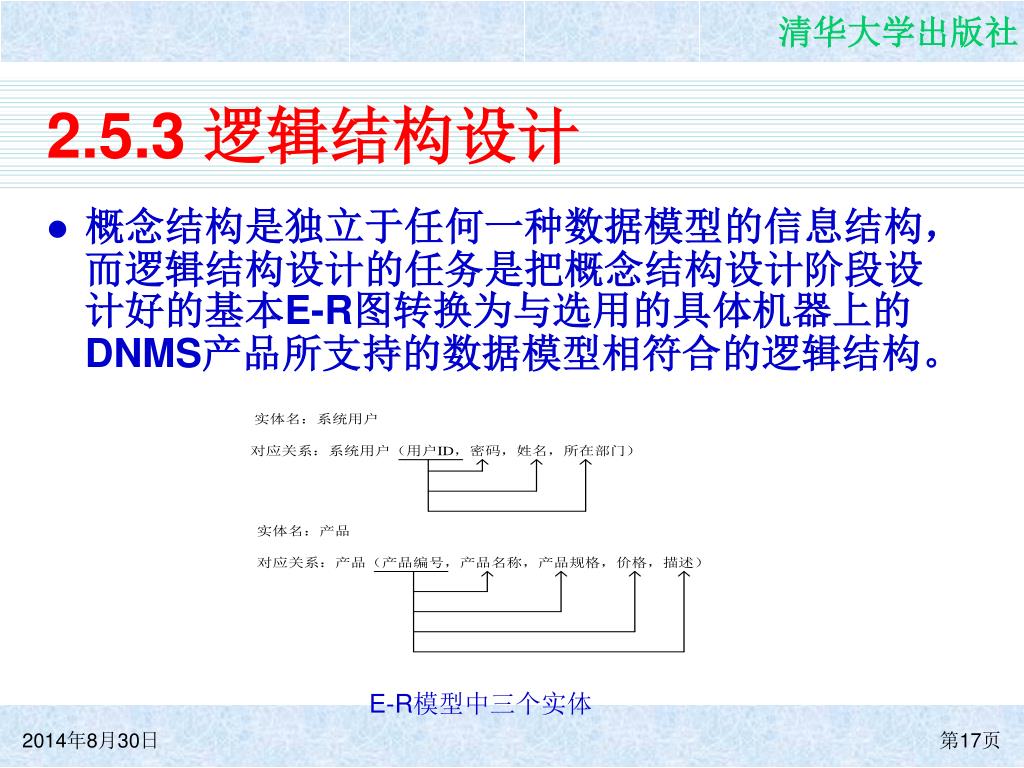 清华大学出版社

2.5.3 逻辑结构设计

● 概念结构是独立于任何一种数据模型的信息结构，而逻辑结构设计的任务是把概念结构设计阶段设计好的基本E-R图转换为与选用的具体机器上的DNMS产品所支持的数据模型相符合的逻辑结构。

实体名：系统用户

对应关系：系统用户（用户ID，密码，姓名，所在部门）

实体名：产品

对应关系：产品（产品编号，产品名称，产品规格，价格，描述）

E-R模型中三个实体

2014年8月30日

第17页